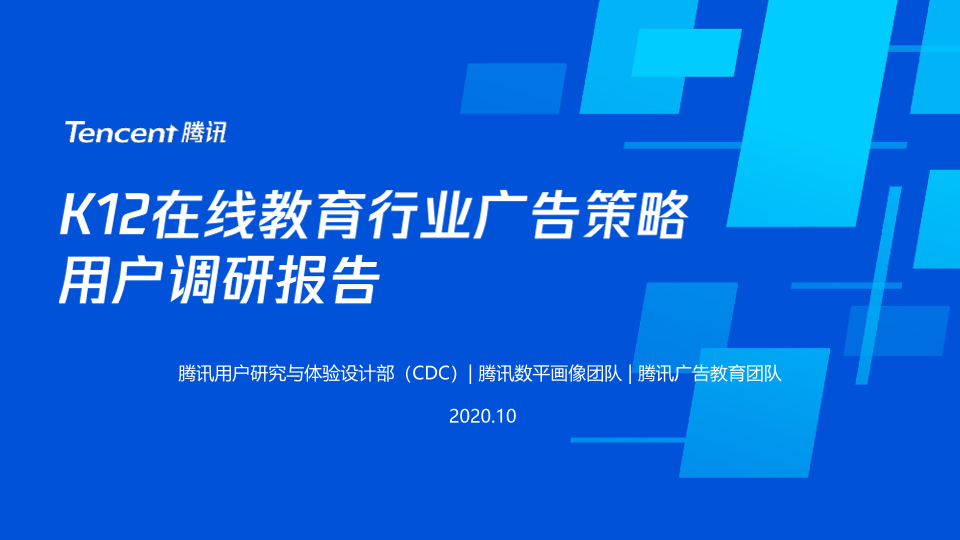 Tencent 腾讯

K12在线教育行业广告策略
用户调研报告

腾讯用户研究与体验设计部（CDC）| 腾讯数平画像团队 | 腾讯广告教育团队

2020.10